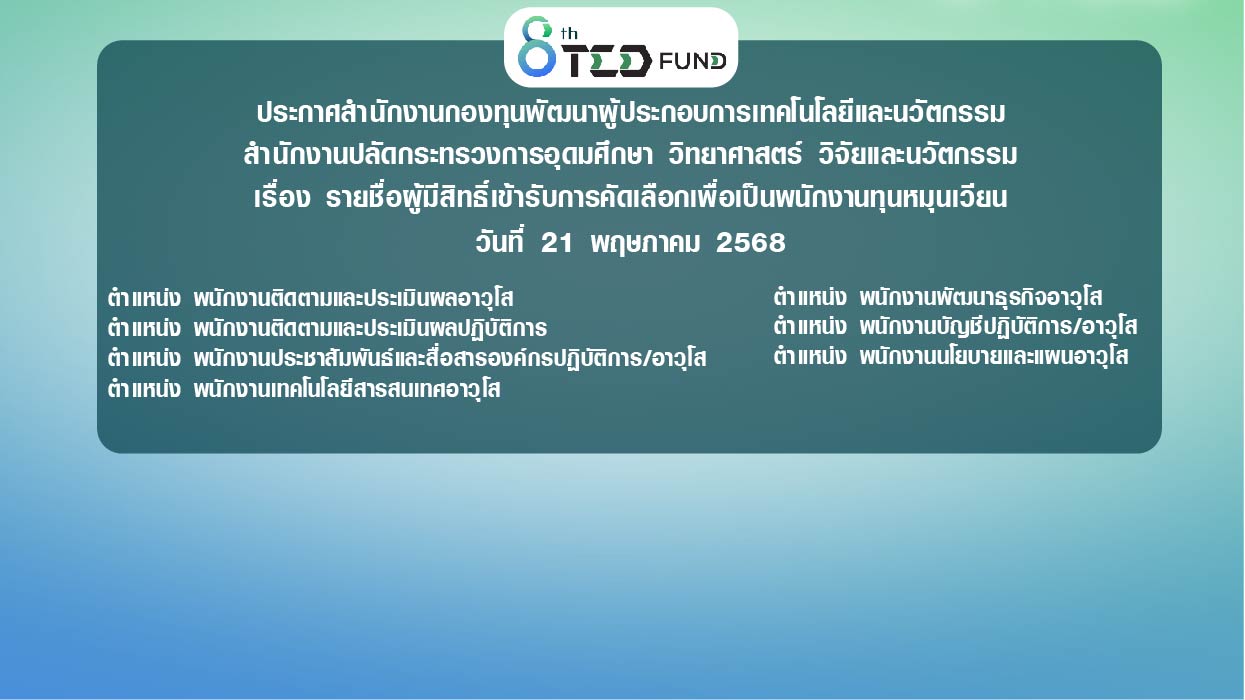 8th TED FUND

ประกาศสำนักงานกองทุนพัฒนาผู้ประกอบการเทคโนโลยีและนวัตกรรม
สำนักงานปลัดกระทรวงการอุดมศึกษา วิทยาศาสตร์ วิจัยและนวัตกรรม
เรื่อง รายชื่อผู้มีสิทธิ์เข้ารับการคัดเลือกเพื่อเป็นพนักงานทุนหมุนเวียน
วันที่ 21 พฤษภาคม 2568

ตำแหน่ง พนักงานติดตามและประเมินผลอาวุโส
ตำแหน่ง พนักงานติดตามและประเมินผลปฏิบัติการ
ตำแหน่ง พนักงานประชาสัมพันธ์และสื่อสารองค์กรปฏิบัติการ/อาวุโส
ตำแหน่ง พนักงานเทคโนโลยีสารสนเทศอาวุโส

ตำแหน่ง พนักงานพัฒนาธุรกิจอาวุโส
ตำแหน่ง พนักงานบัญชีปฏิบัติการ/อาวุโส
ตำแหน่ง พนักงานนโยบายและแผนอาวุโส